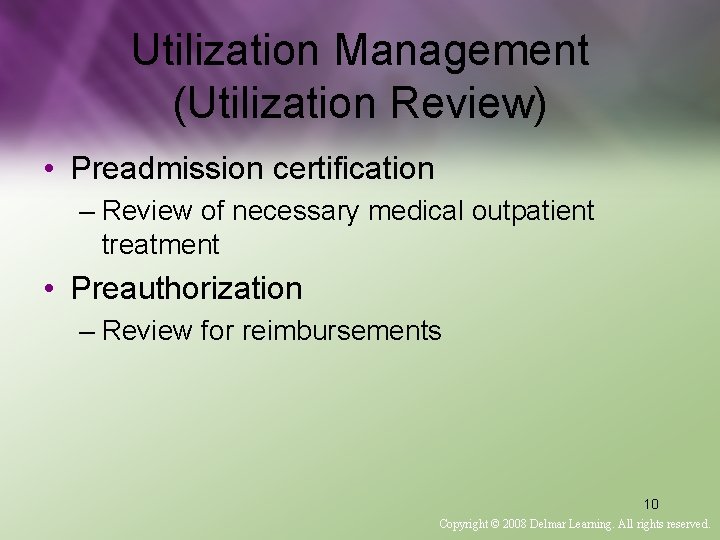 Utilization Management (Utilization Review)

• Preadmission certification
– Review of necessary medical outpatient treatment

• Preauthorization
– Review for reimbursements

10

Copyright © 2008 Delmar Learning. All rights reserved.